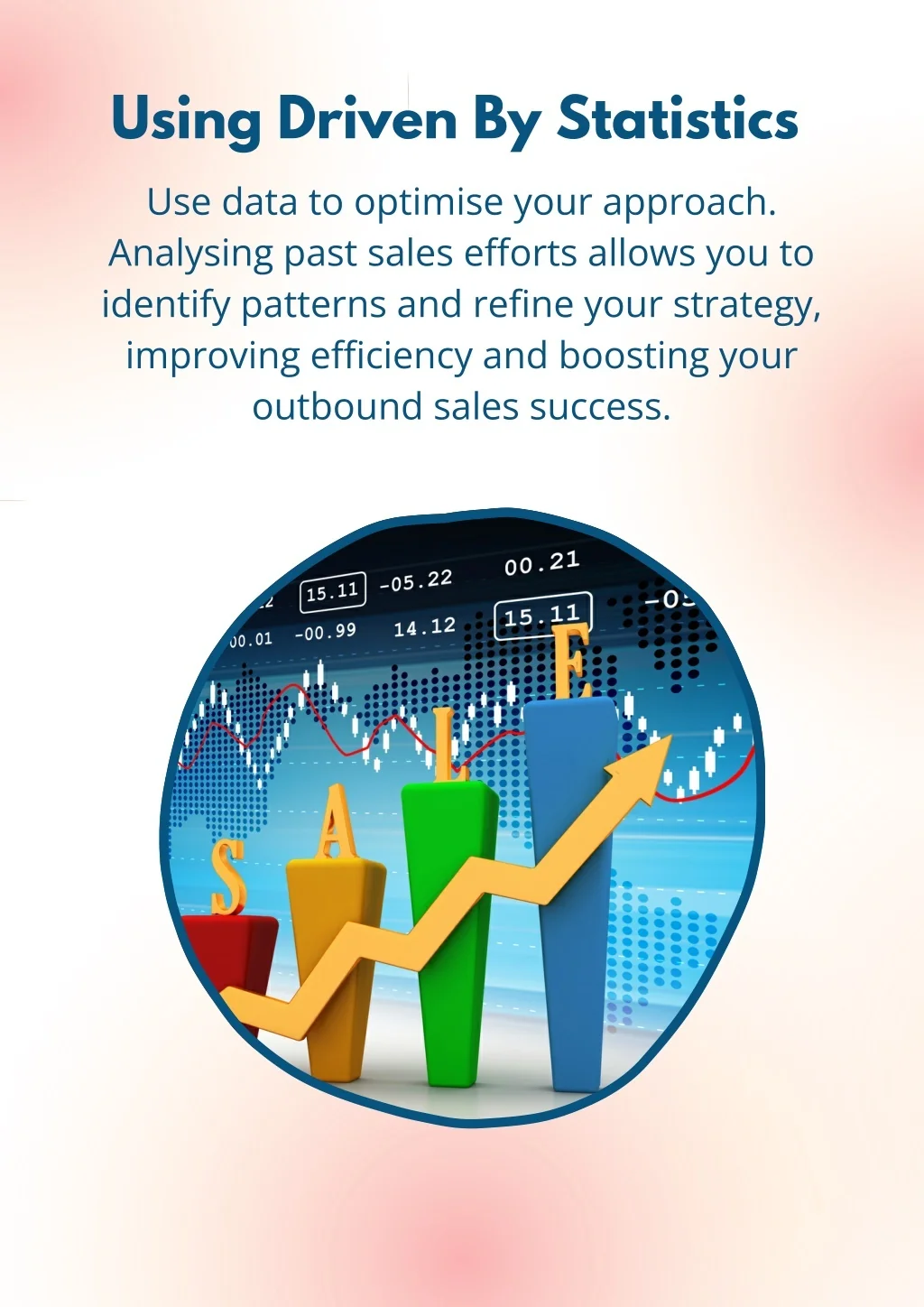 Using Driven By Statistics

Use data to optimise your approach. Analysing past sales efforts allows you to identify patterns and refine your strategy, improving efficiency and boosting your outbound sales success.

15.11 -05.22 00.21
00.01 -00.99 14.12 15.11

S A L E